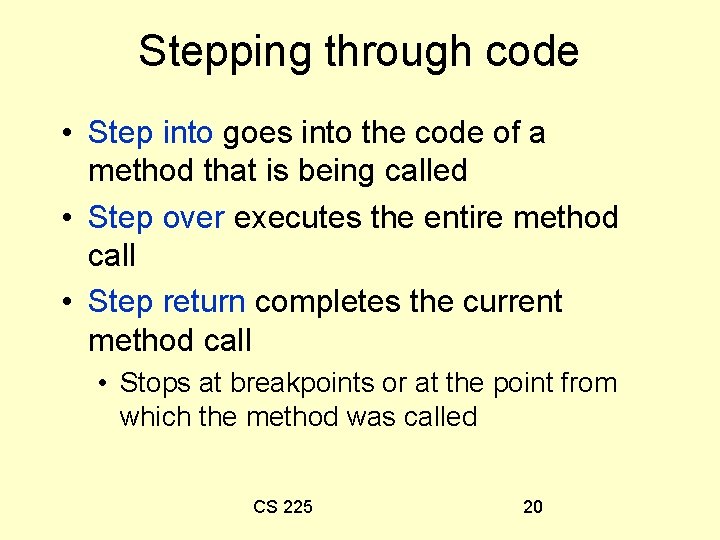 Stepping through code

• Step into goes into the code of a method that is being called

• Step over executes the entire method call

• Step return completes the current method call

• Stops at breakpoints or at the point from which the method was called

CS 225

20